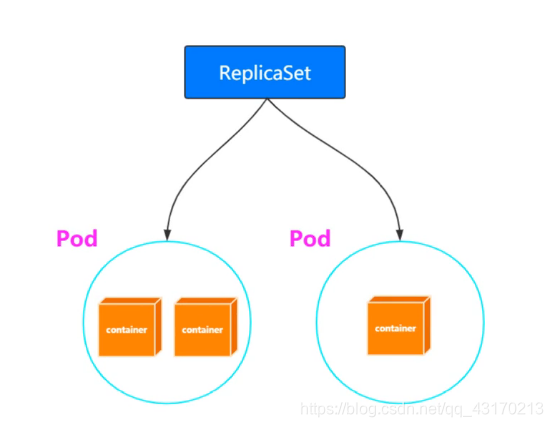 ReplicaSet

Pod

container container

Pod

container

https://blog.csdn.net/qq_43170213